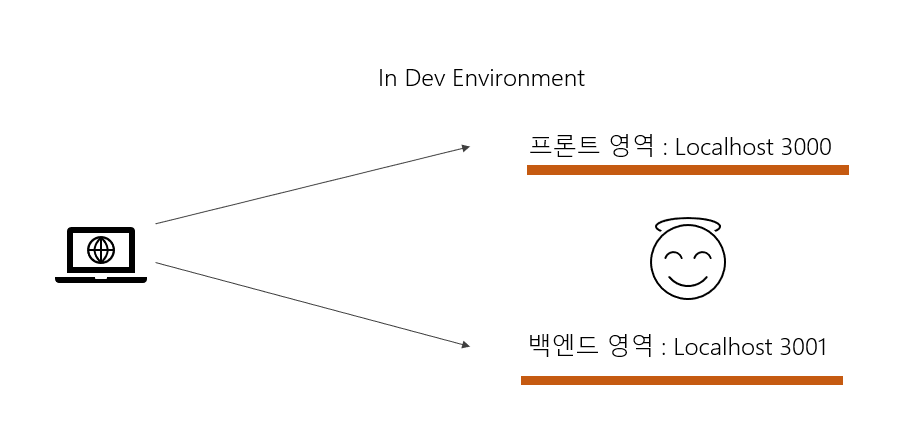 In Dev Environment

프론트 영역 : Localhost 3000

백엔드 영역 : Localhost 3001